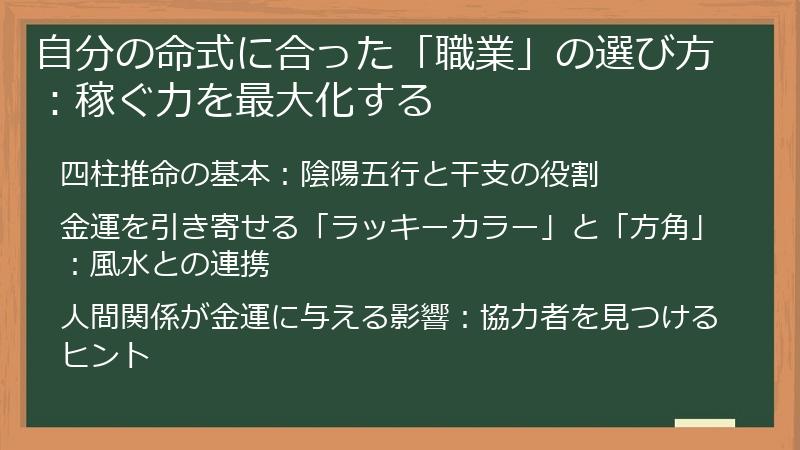 自分の命式に合った「職業」の選び方：稼ぐ力を最大化する

四柱推命の基本：陰陽五行と干支の役割

金運を引き寄せる「ラッキーカラー」と「方角」：風水との連携

人間関係が金運に与える影響：協力者を見つけるヒント